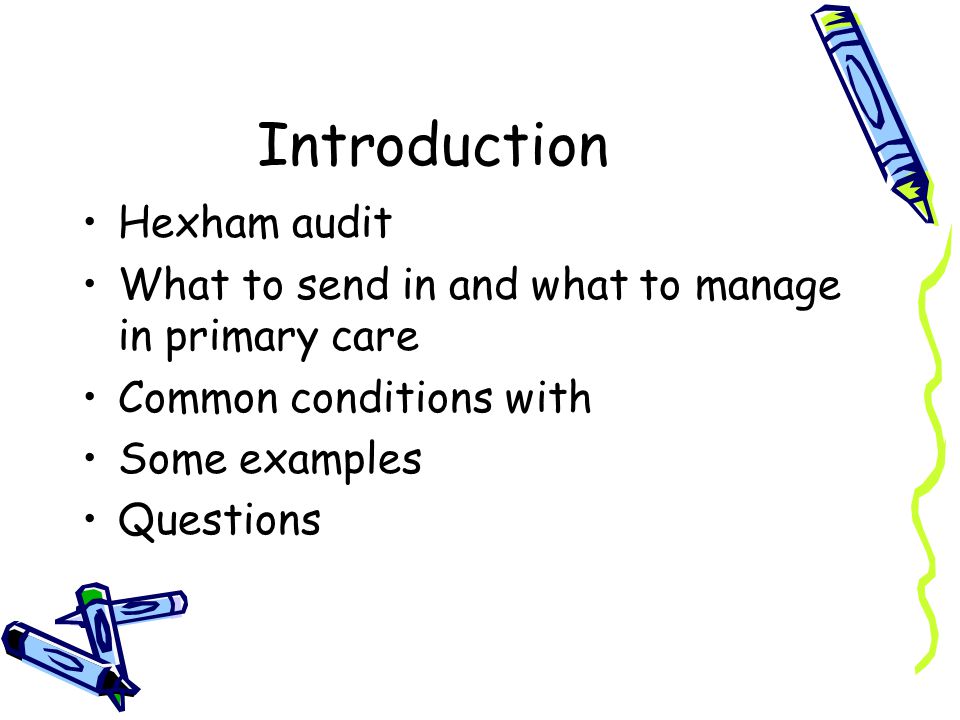 Introduction

• Hexham audit
• What to send in and what to manage in primary care
• Common conditions with
• Some examples
• Questions